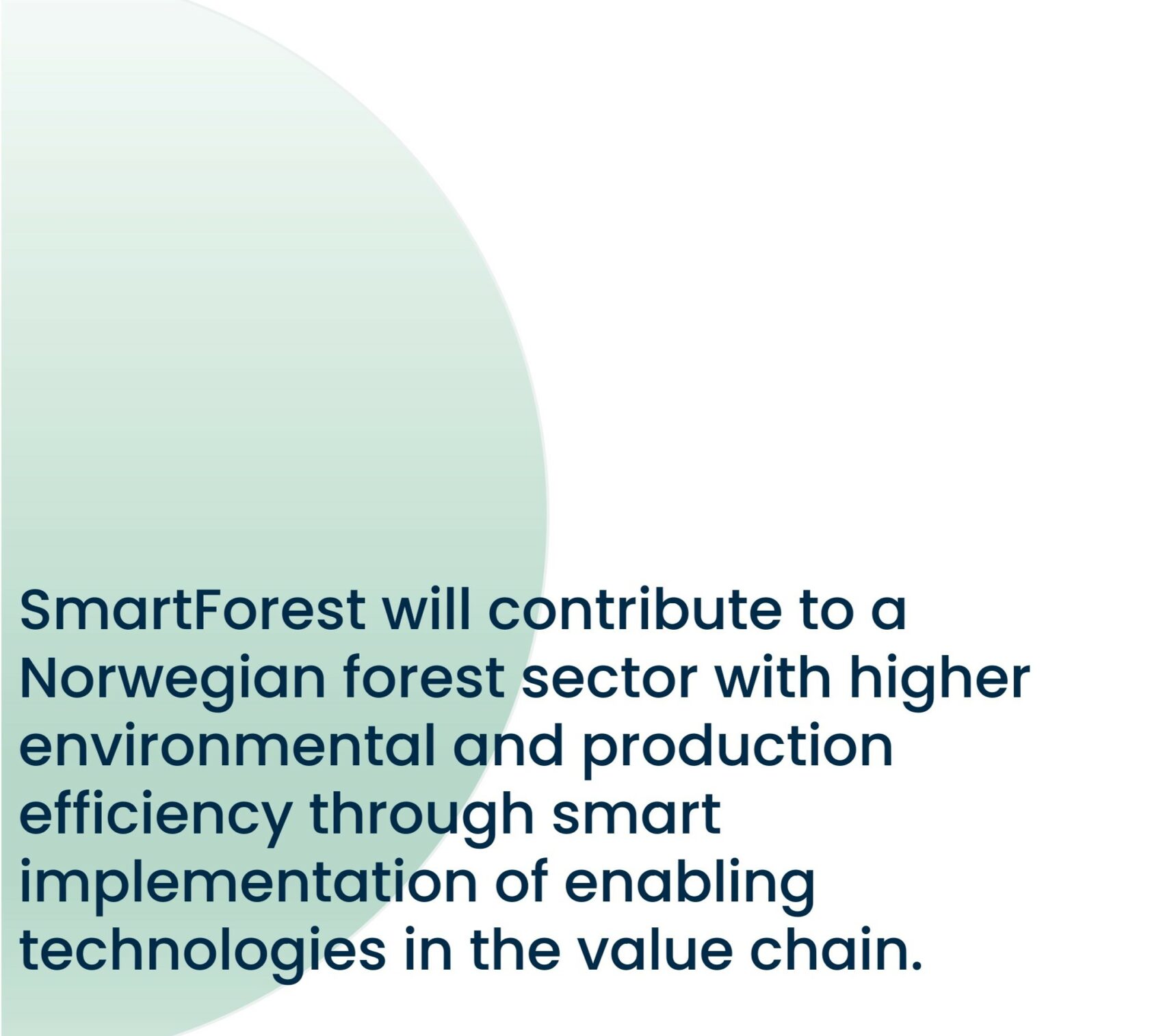 SmartForest will contribute to a Norwegian forest sector with higher environmental and production efficiency through smart implementation of enabling technologies in the value chain.